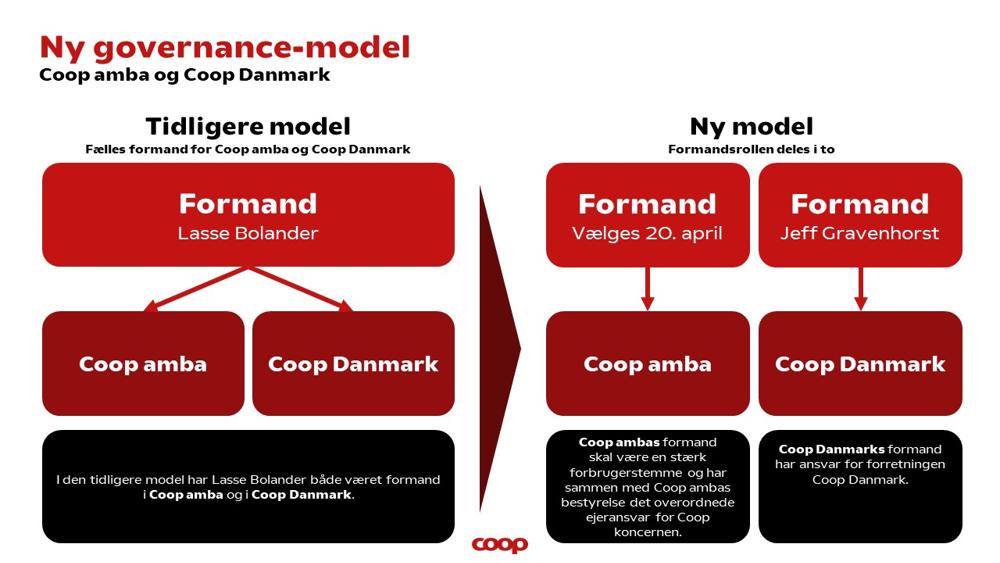 Ny governance-model
Coop amba og Coop Danmark

Tidligere model
Fælles formand for Coop amba og Coop Danmark

Formand
Lasse Bolander

Coop amba

Coop Danmark

I den tidligere model har Lasse Bolander både været formand i Coop amba og i Coop Danmark.

Ny model
Formandsrollen deles i to

Formand
Vælges 20. april

Formand
Jeff Gravenhorst

Coop amba

Coop Danmark

Coop ambas formand skal være en stærk forbrugerstemme og har sammen med Coop ambas bestyrelse det overordnede ejeransvar for Coop koncernen.

Coop Danmarks formand har ansvar for forretningen Coop Danmark.

coop